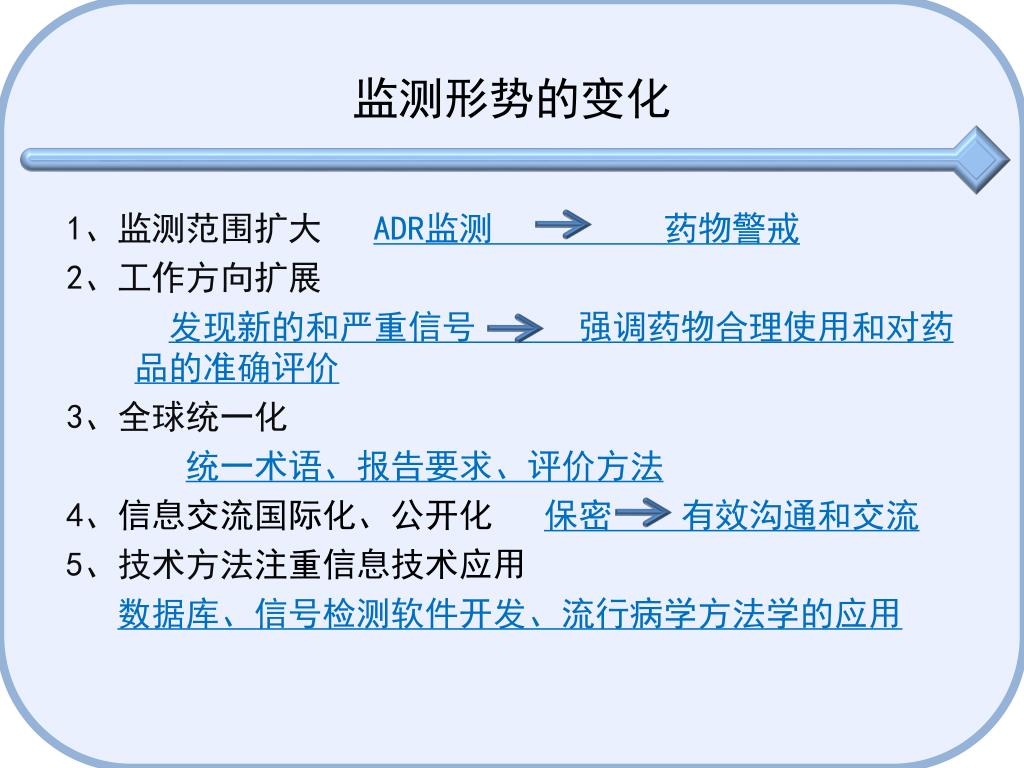 监测形势的变化

1、监测范围扩大　ADR监测 → 药物警戒

2、工作方向扩展

发现新的和严重信号 → 强调药物合理使用和对药品的准确评价

3、全球统一化

统一术语、报告要求、评价方法

4、信息交流国际化、公开化　保密 → 有效沟通和交流

5、技术方法注重信息技术应用

数据库、信号检测软件开发、流行病学方法学的应用